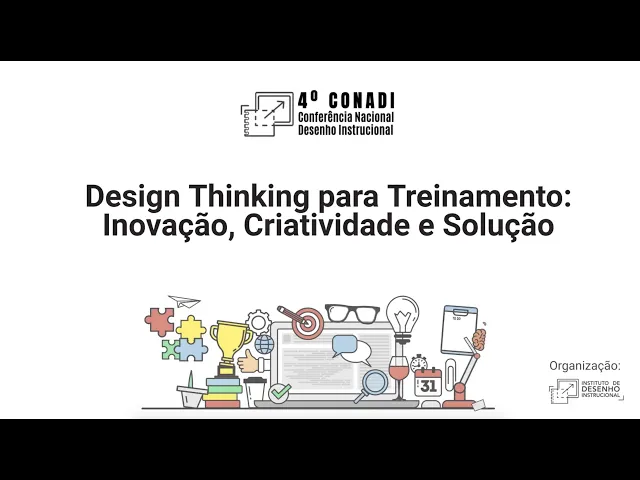 4º CONADI
Conferência Nacional
Desenho Instrucional

Design Thinking para Treinamento: Inovação, Criatividade e Solução

31

Organização:
INSTITUTO DE DESENHO INSTRUCIONAL